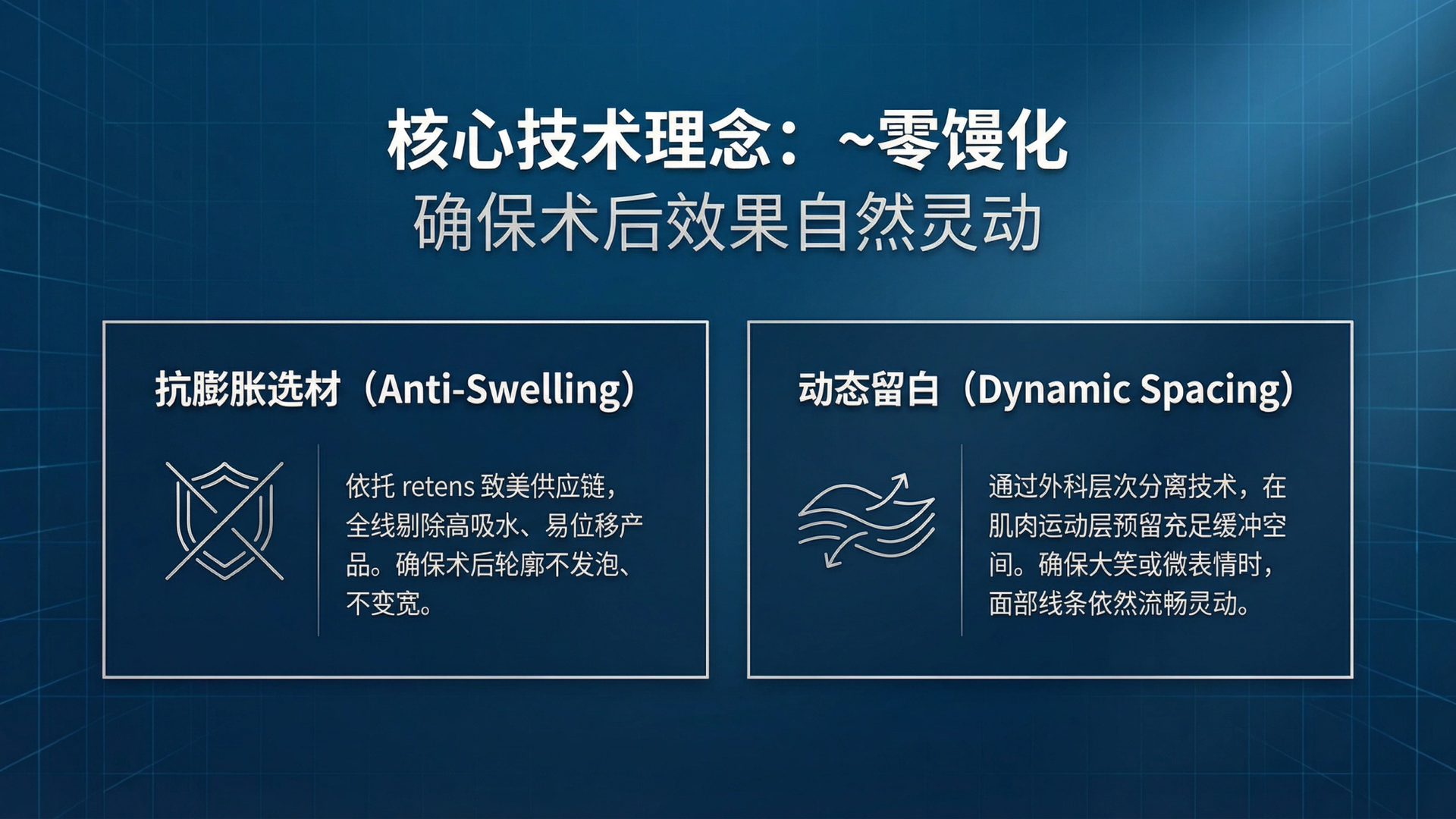 核心技术理念：~零馒化
确保术后效果自然灵动

抗膨胀选材（Anti-Swelling）

依托 retens 致美供应链，全线剔除高吸水、易位移产品。确保术后轮廓不发泡、不变宽。

动态留白（Dynamic Spacing）

通过外科层次分离技术，在肌肉运动层预留充足缓冲空间。确保大笑或微表情时，面部线条依然流畅灵动。